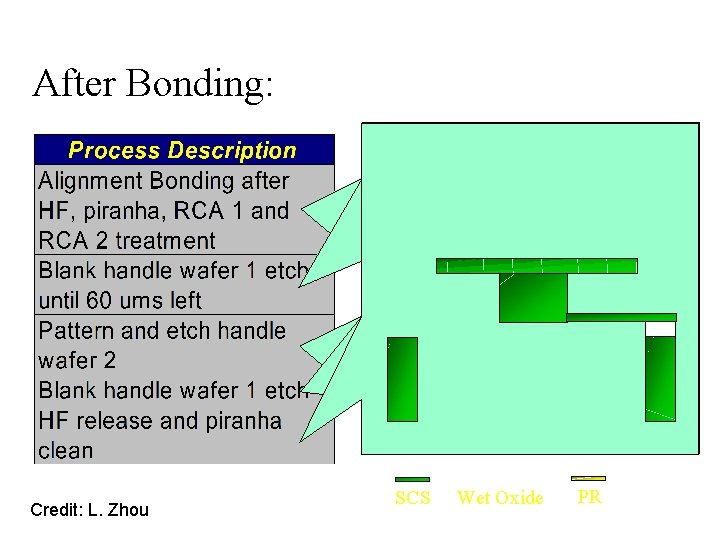 After Bonding:

| Process Description |
|---|
| Alignment Bonding after HF, piranha, RCA 1 and RCA 2 treatment |
| Blank handle wafer 1 etch until 60 ums left |
| Pattern and etch handle wafer 2 Blank handle wafer 1 etch HF release and piranha clean |

SCS Wet Oxide PR

Credit: L. Zhou